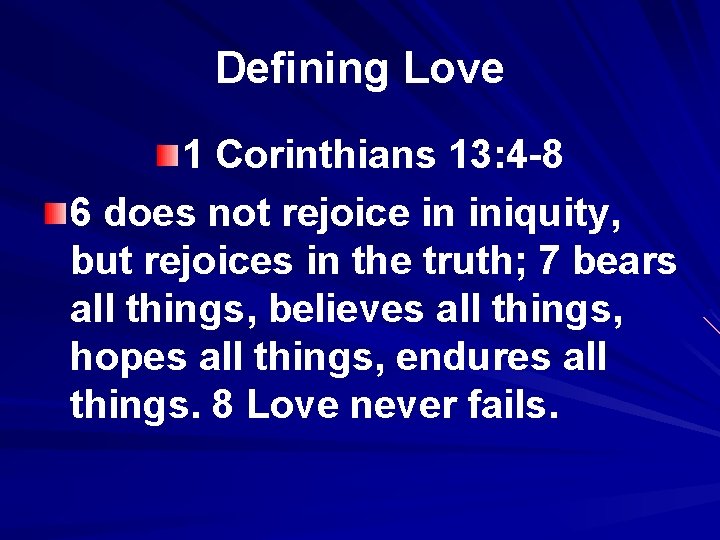 Defining Love

1 Corinthians 13:4-8

6 does not rejoice in iniquity, but rejoices in the truth; 7 bears all things, believes all things, hopes all things, endures all things. 8 Love never fails.